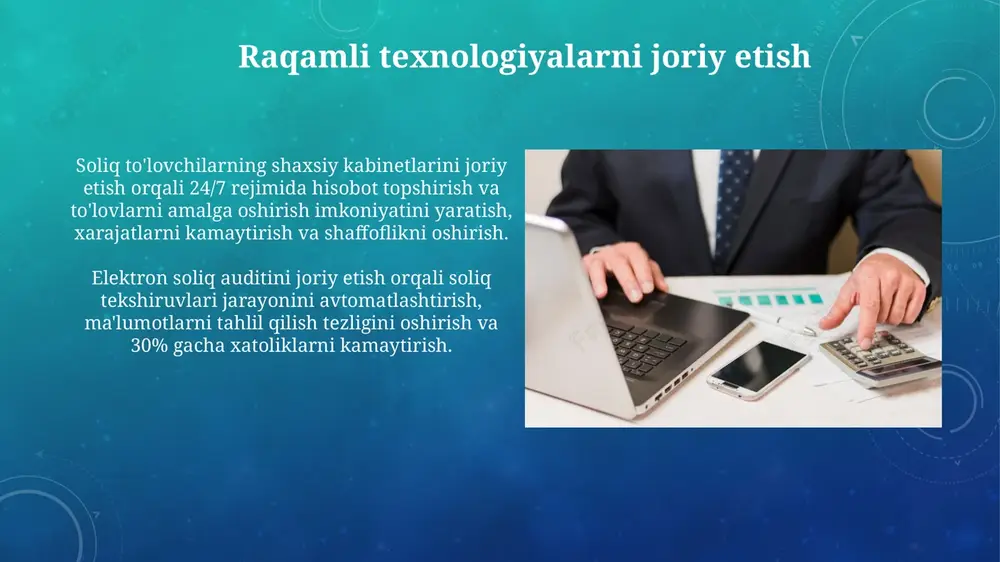 Raqamli texnologiyalarni joriy etish

Soliq to'lovchilarning shaxsiy kabinetlarini joriy etish orqali 24/7 rejimida hisobot topshirish va to'lovlarni amalga oshirish imkoniyatini yaratish, xarajatlarni kamaytirish va shaffoflikni oshirish.

Elektron soliq auditini joriy etish orqali soliq tekshiruvlari jarayonini avtomatlashtirish, ma'lumotlarni tahlil qilish tezligini oshirish va 30% gacha xatoliklarni kamaytirish.